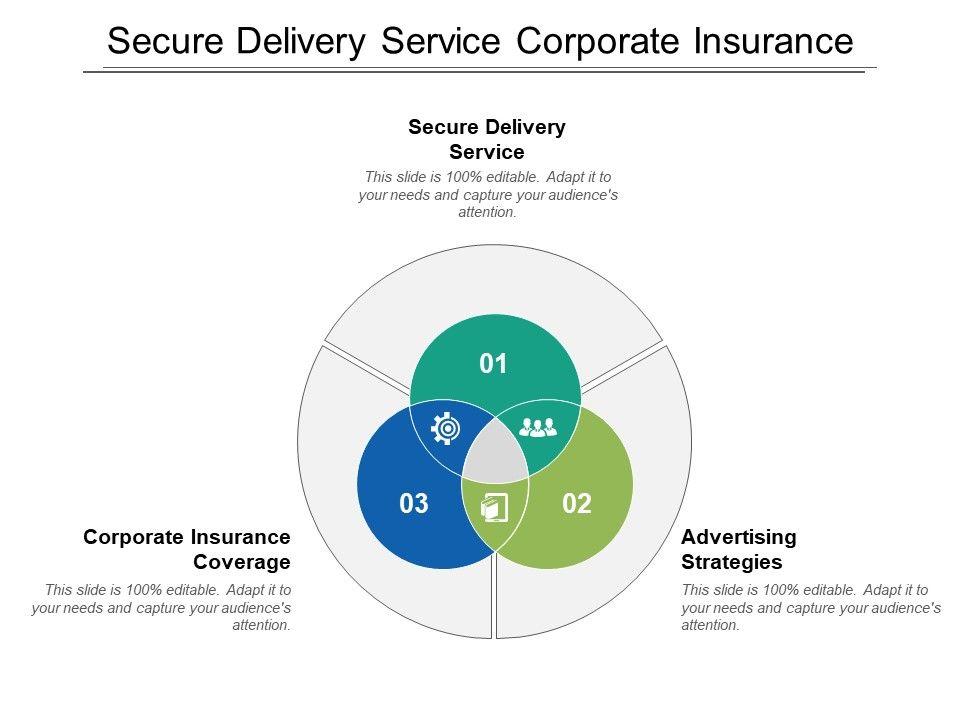 Secure Delivery Service Corporate Insurance

Secure Delivery Service

This slide is 100% editable. Adapt it to your needs and capture your audience's attention.

01

03

02

Corporate Insurance Coverage

This slide is 100% editable. Adapt it to your needs and capture your audience's attention.

Advertising Strategies

This slide is 100% editable. Adapt it to your needs and capture your audience's attention.